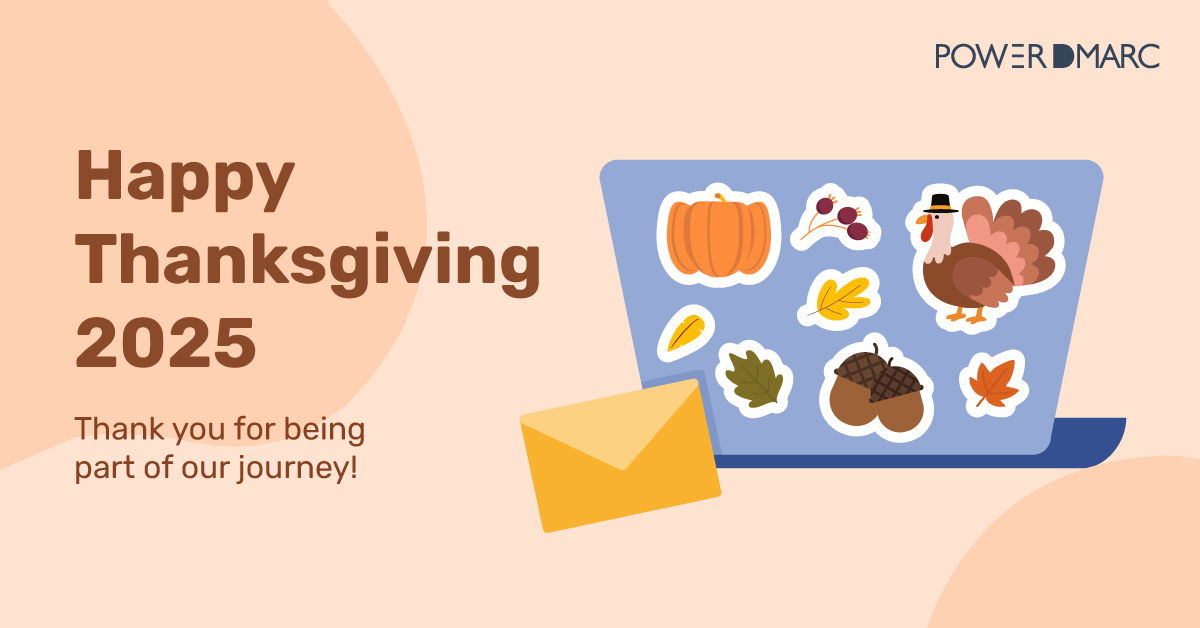 POWER DMARC

Happy Thanksgiving 2025

Thank you for being part of our journey!